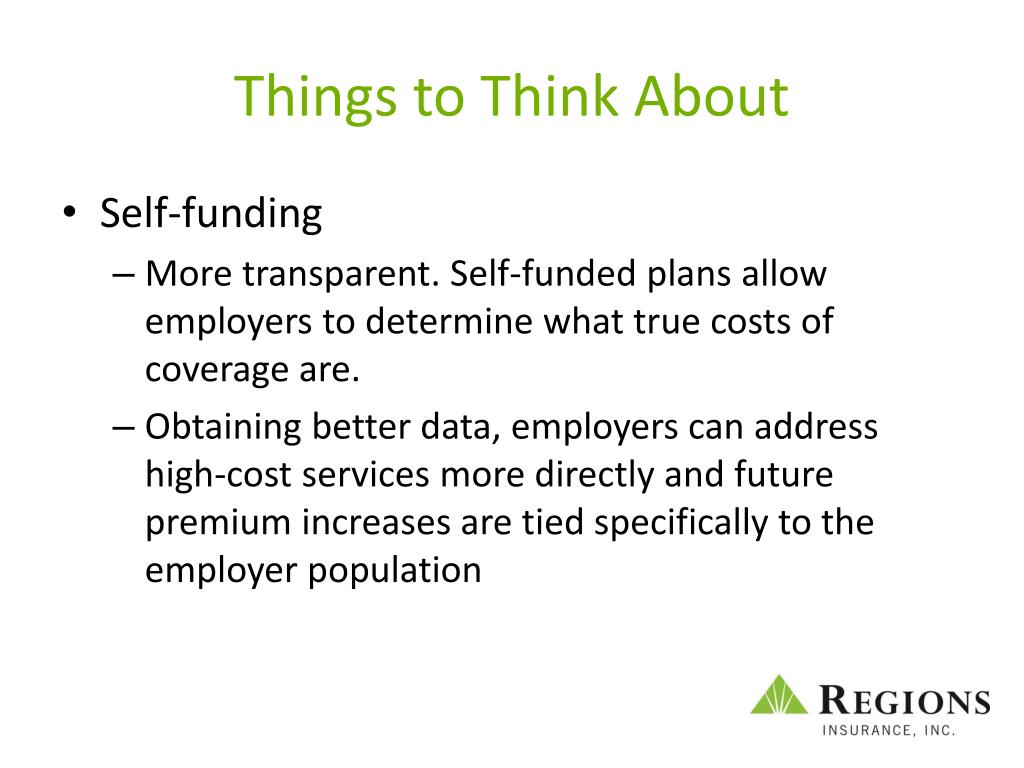 Things to Think About

• Self-funding
– More transparent. Self-funded plans allow employers to determine what true costs of coverage are.
– Obtaining better data, employers can address high-cost services more directly and future premium increases are tied specifically to the employer population

REGIONS
INSURANCE, INC.